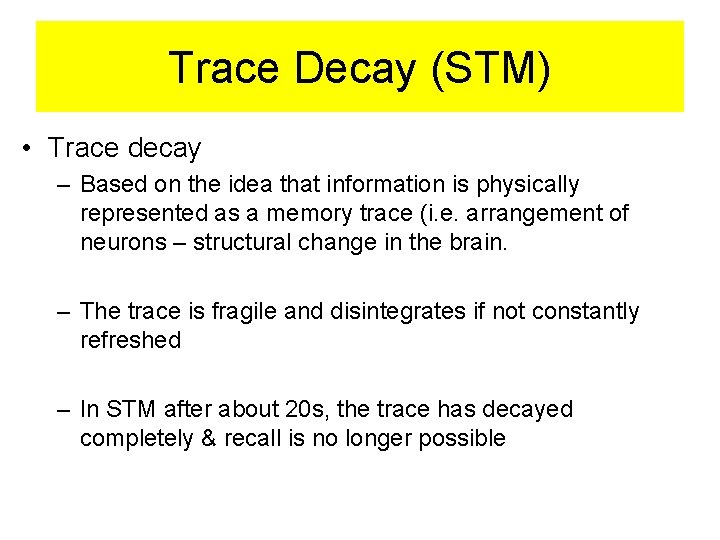 Trace Decay (STM)

• Trace decay

– Based on the idea that information is physically represented as a memory trace (i.e. arrangement of neurons – structural change in the brain.

– The trace is fragile and disintegrates if not constantly refreshed

– In STM after about 20s, the trace has decayed completely & recall is no longer possible